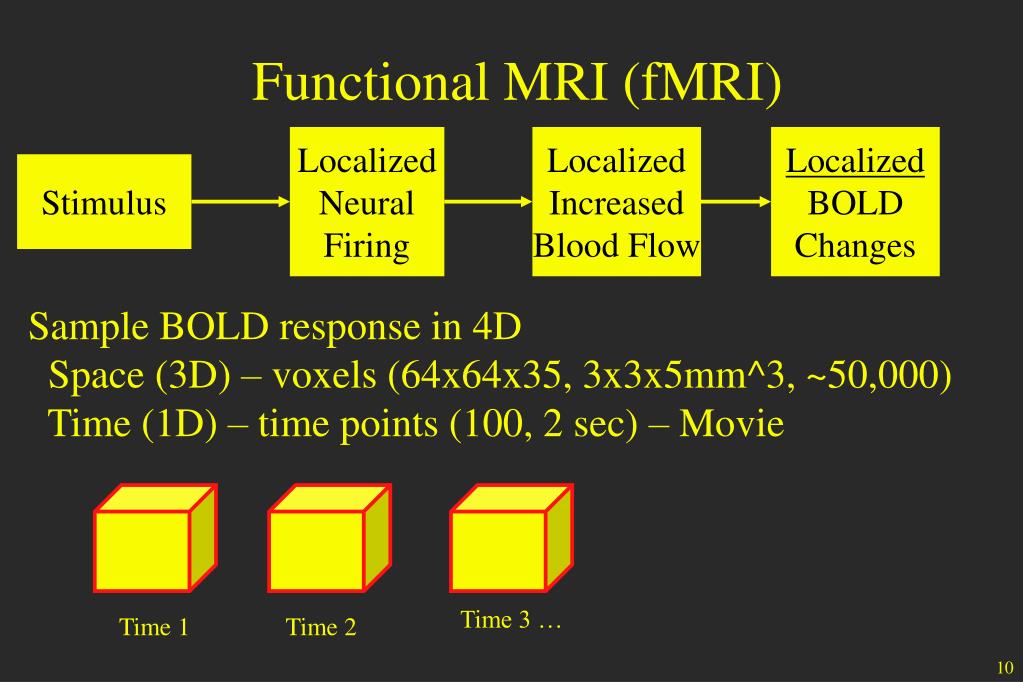 Functional MRI (fMRI)

Stimulus

Localized Neural Firing

Localized Increased Blood Flow

Localized BOLD Changes

Sample BOLD response in 4D
Space (3D) – voxels (64x64x35, 3x3x5mm^3, ~50,000)
Time (1D) – time points (100, 2 sec) – Movie

Time 1

Time 2

Time 3 …

10